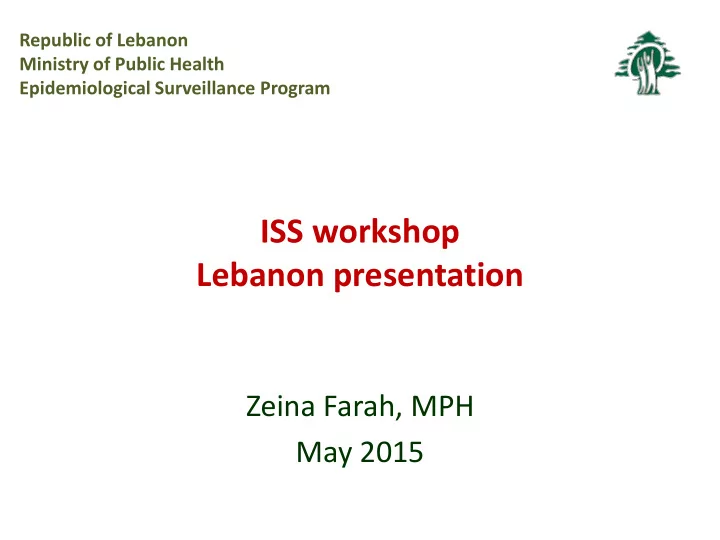 Republic of Lebanon
Ministry of Public Health
Epidemiological Surveillance Program

ISS workshop
Lebanon presentation

Zeina Farah, MPH
May 2015